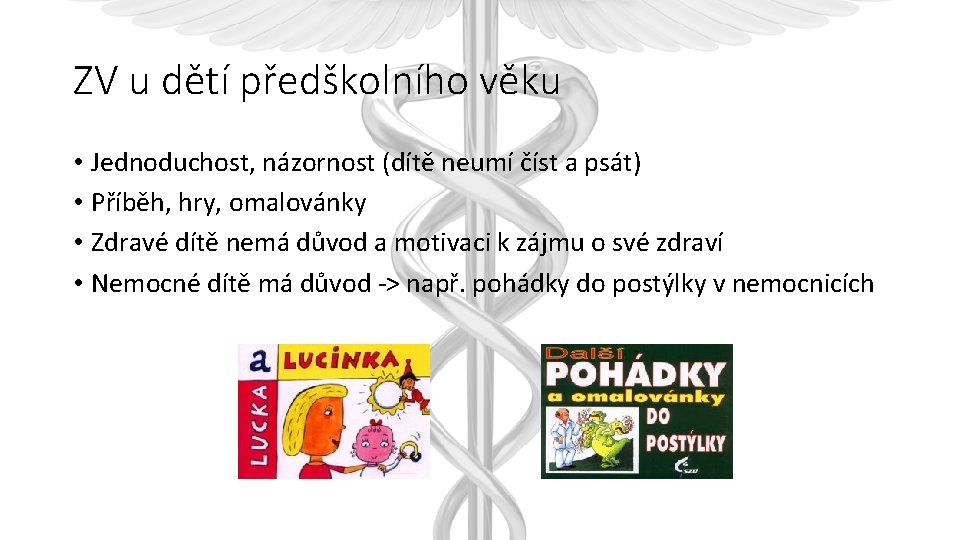 ZV u dětí předškolního věku

• Jednoduchost, názornost (dítě neumí číst a psát)
• Příběh, hry, omalovánky
• Zdravé dítě nemá důvod a motivaci k zájmu o své zdraví
• Nemocné dítě má důvod -> např. pohádky do postýlky v nemocnicích

LUCKA a LUCINKA

Další POHÁDKY a omalovánky DO POSTÝLKY